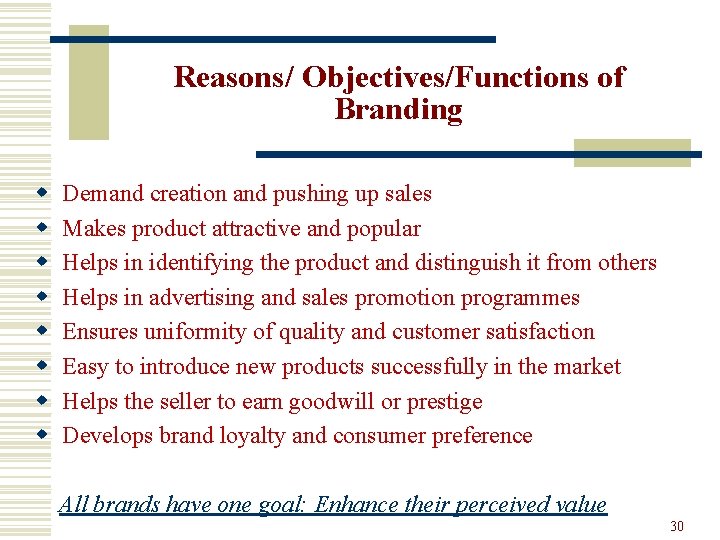 Reasons/ Objectives/Functions of Branding

- Demand creation and pushing up sales
- Makes product attractive and popular
- Helps in identifying the product and distinguish it from others
- Helps in advertising and sales promotion programmes
- Ensures uniformity of quality and customer satisfaction
- Easy to introduce new products successfully in the market
- Helps the seller to earn goodwill or prestige
- Develops brand loyalty and consumer preference

All brands have one goal: Enhance their perceived value

30